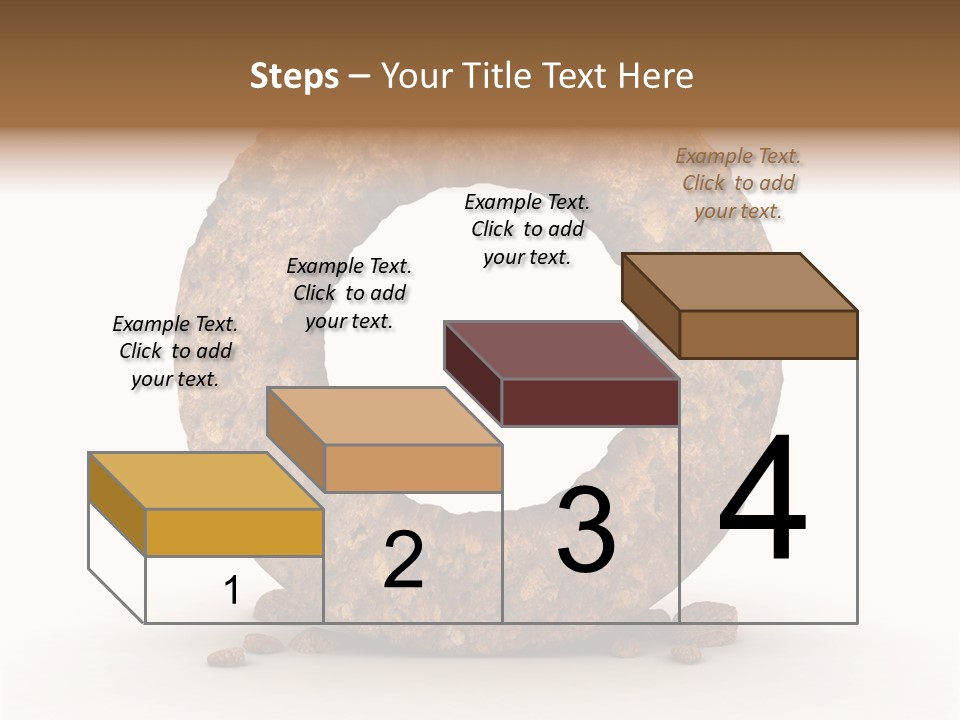 Steps – Your Title Text Here

Example Text. Click to add your text.

Example Text. Click to add your text.

Example Text. Click to add your text.

Example Text. Click to add your text.

1

2

3

4